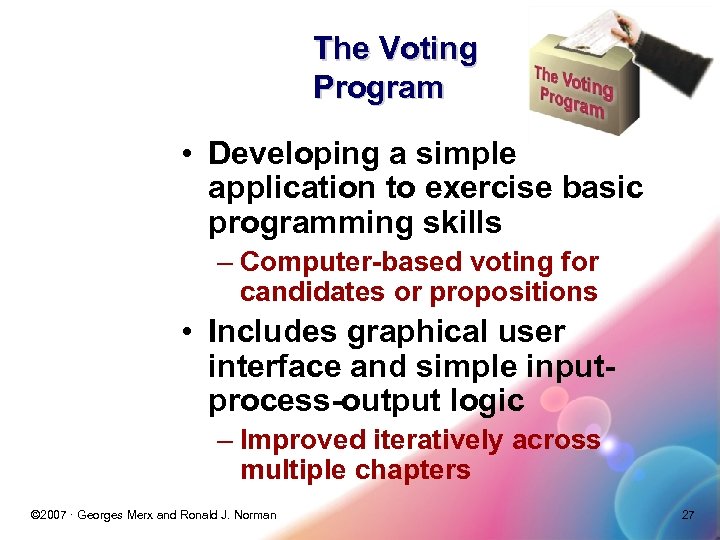 The Voting Program

The Voting Program

• Developing a simple application to exercise basic programming skills
– Computer-based voting for candidates or propositions
• Includes graphical user interface and simple input-process-output logic
– Improved iteratively across multiple chapters

©2007 · Georges Merx and Ronald J. Norman

27